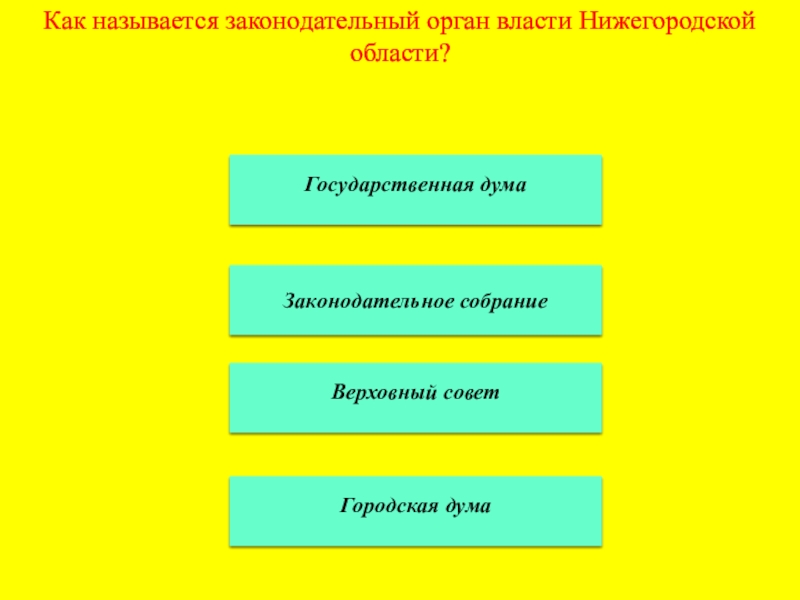 Как называется законодательный орган власти Нижегородской области?

Государственная дума

Законодательное собрание

Верховный совет

Городская дума